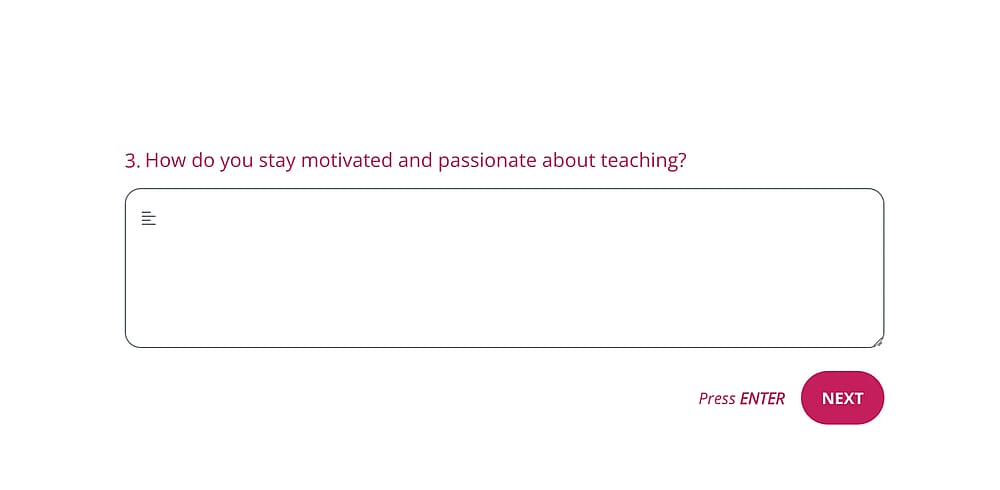 3. How do you stay motivated and passionate about teaching?

Press ENTER NEXT